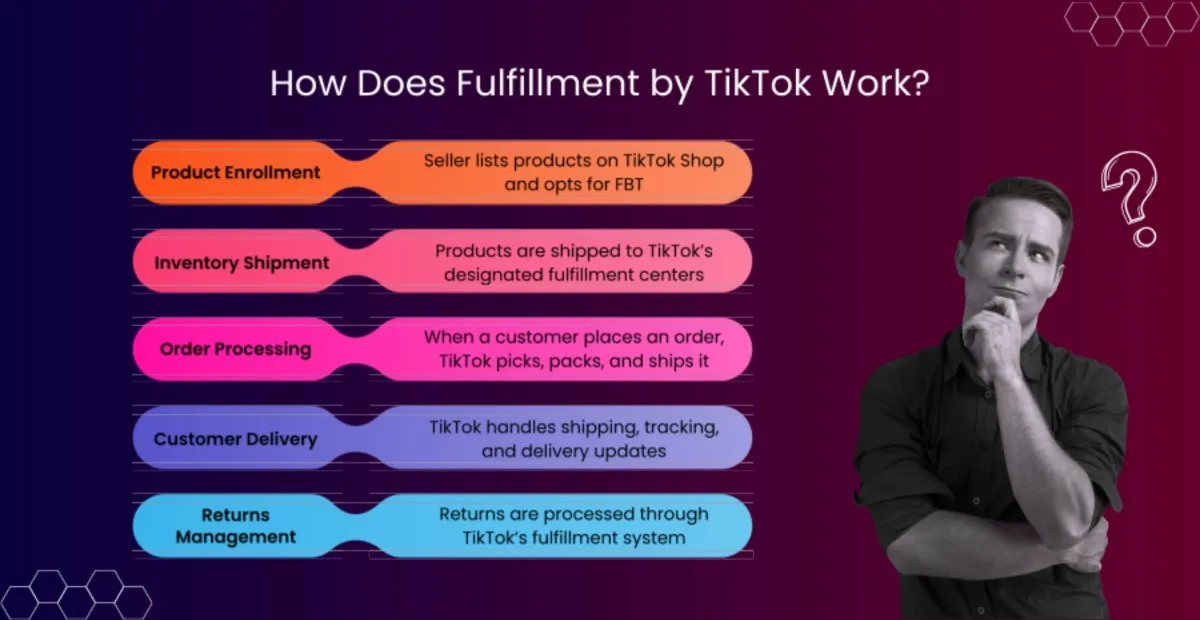 How Does Fulfillment by TikTok Work?

Product Enrollment
Seller lists products on TikTok Shop and opts for FBT

Inventory Shipment
Products are shipped to TikTok's designated fulfillment centers

Order Processing
When a customer places an order, TikTok picks, packs, and ships it

Customer Delivery
TikTok handles shipping, tracking, and delivery updates

Returns Management
Returns are processed through TikTok's fulfillment system

?